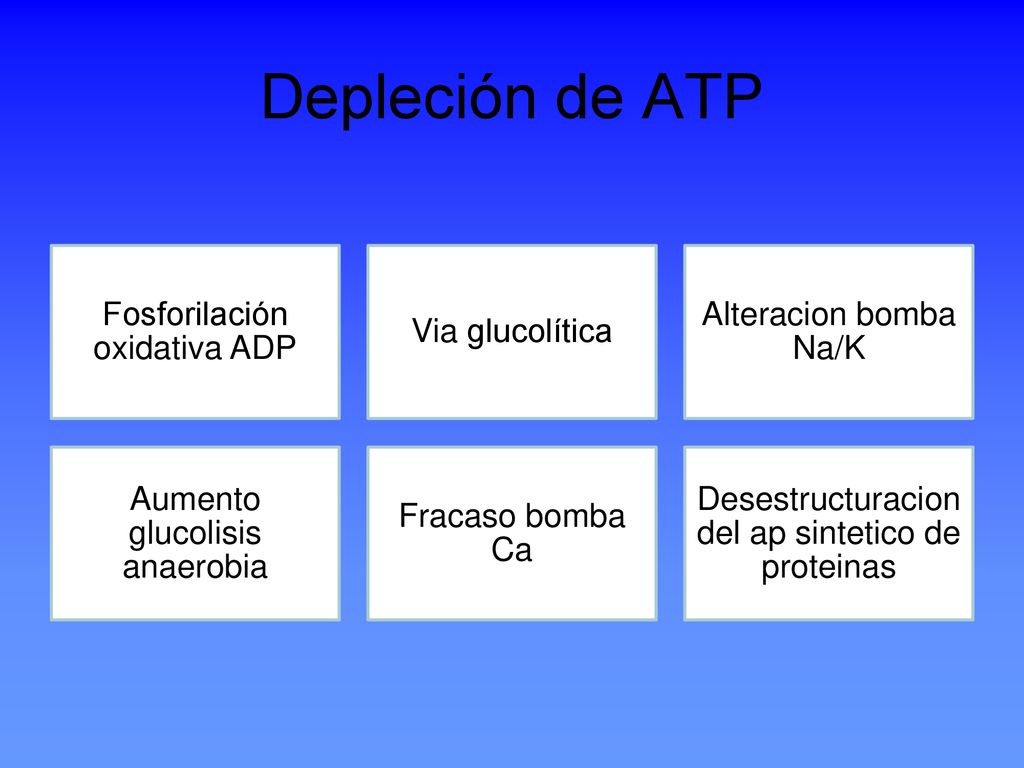 Depleción de ATP

Fosforilación oxidativa ADP

Via glucolítica

Alteracion bomba Na/K

Aumento glucolisis anaerobia

Fracaso bomba Ca

Desestructuracion del ap sintetico de proteinas